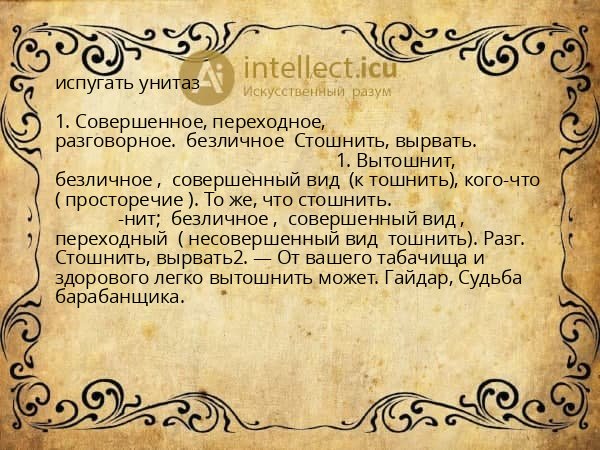 intellect.icu
Искусственный разум

испугать унитаз

1. Совершенное, переходное, разговорное. безличное Стошнить, вырвать.
1. Вытошнит, безличное , совершенный вид (к тошнить), кого-что ( просторечие ). То же, что стошнить.
-нит; безличное , совершенный вид , переходный ( несовершенный вид тошнить). Разг. Стошнить, вырвать2. — От вашего табачища и здорового легко вытошнить может. Гайдар, Судьба барабанщика.